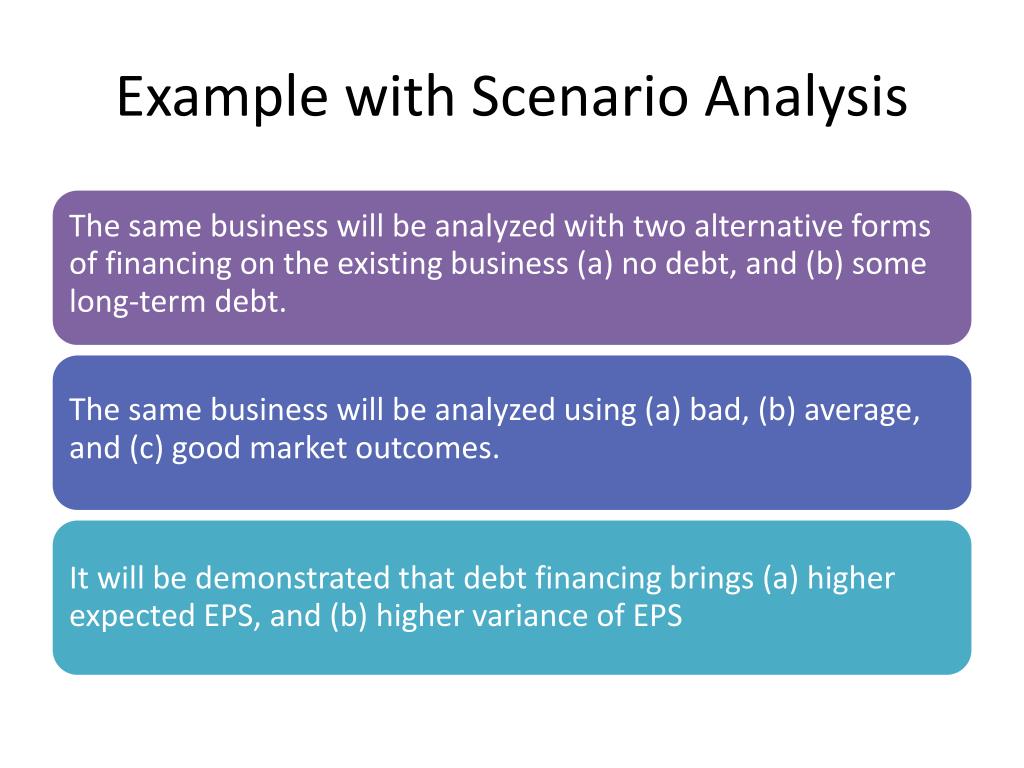 Example with Scenario Analysis

The same business will be analyzed with two alternative forms of financing on the existing business (a) no debt, and (b) some long-term debt.

The same business will be analyzed using (a) bad, (b) average, and (c) good market outcomes.

It will be demonstrated that debt financing brings (a) higher expected EPS, and (b) higher variance of EPS